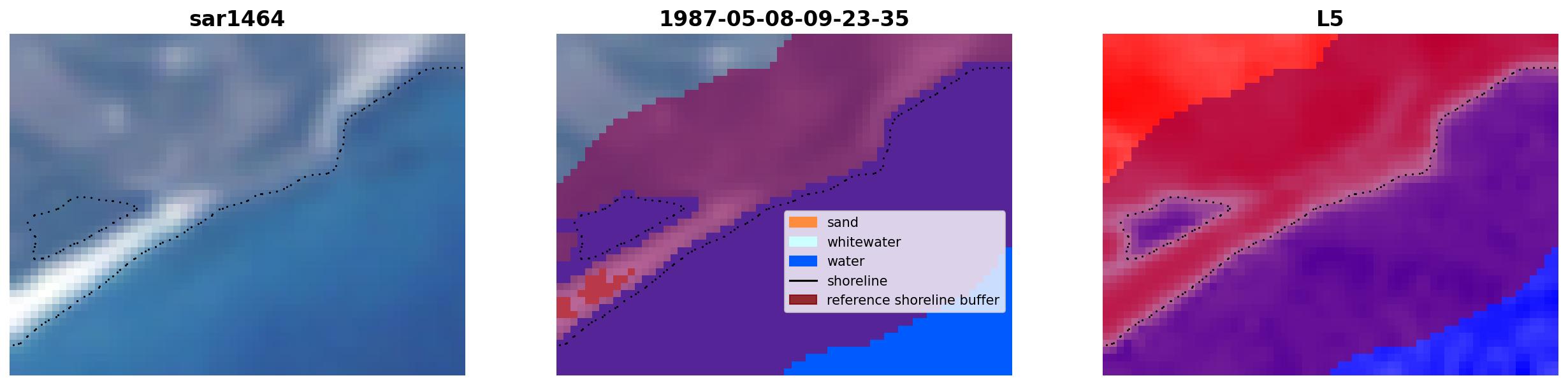 sar1464

1987-05-08-09-23-35

sand
whitewater
water
shoreline
reference shoreline buffer

L5